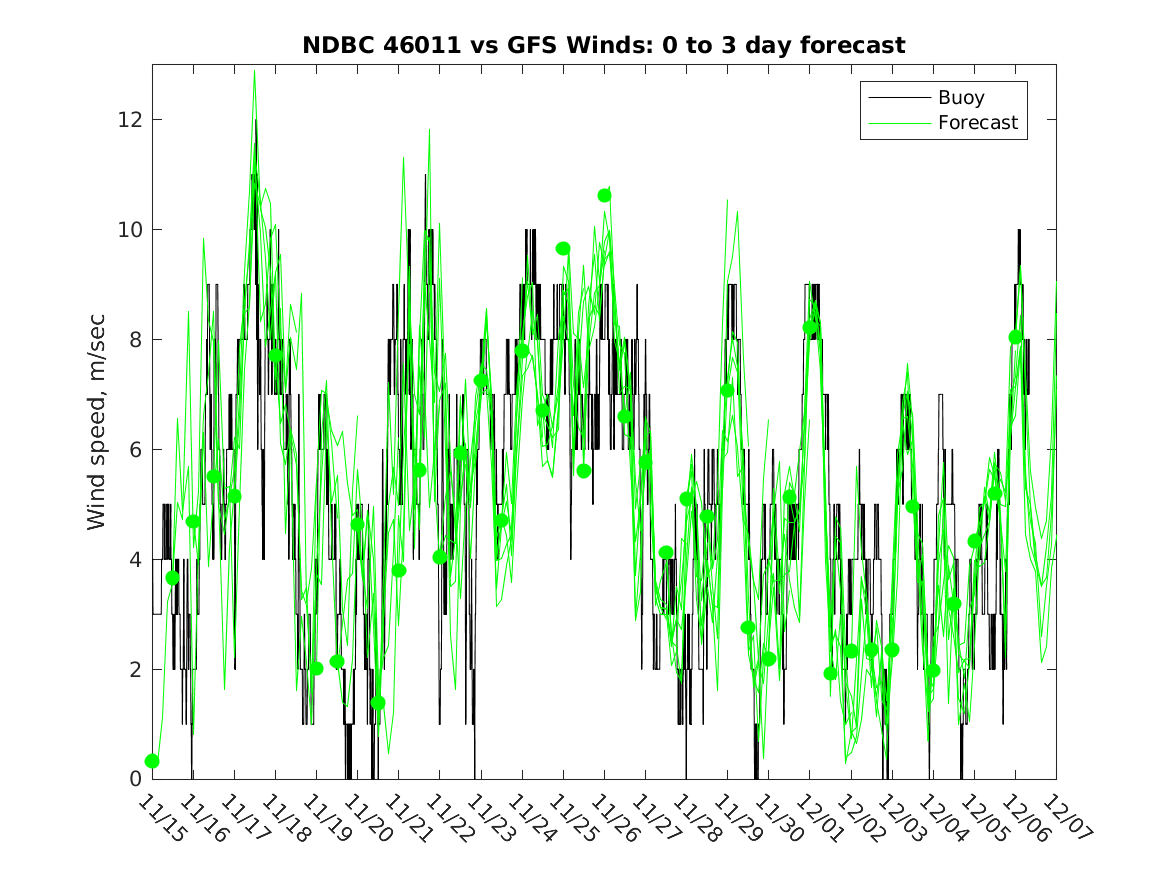 NDBC 46011 vs GFS Winds: 0 to 3 day forecast

Buoy
Forecast

Wind speed, m/sec

12
10
8
6
4
2
0

11/15
11/16
11/17
11/18
11/19
11/20
11/21
11/22
11/23
11/24
11/25
11/26
11/27
11/28
11/29
11/30
12/01
12/02
12/03
12/04
12/05
12/06
12/07